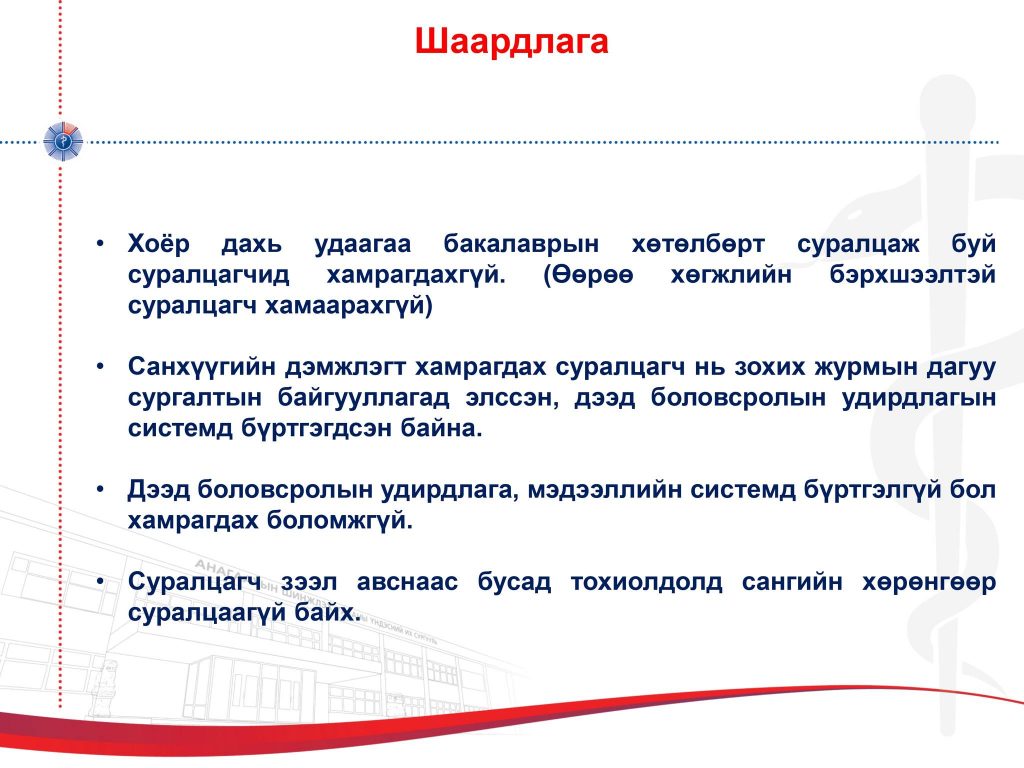 Шаардлага

• Хоёр дахь удаагаа бакалаврын хөтөлбөрт суралцаж буй суралцагчид хамрагдахгүй. (Өөрөө хөгжлийн бэрхшээлтэй суралцагч хамаарахгүй)

• Санхүүгийн дэмжлэгт хамрагдах суралцагч нь зохих журмын дагуу сургалтын байгууллагад элссэн, дээд боловсролын удирдлагын системд бүртгэгдсэн байна.

• Дээд боловсролын удирдлага, мэдээллийн системд бүртгэлгүй бол хамрагдах боломжгүй.

• Суралцагч зээл авснаас бусад тохиолдолд сангийн хөрөнгөөр суралцаагүй байх.